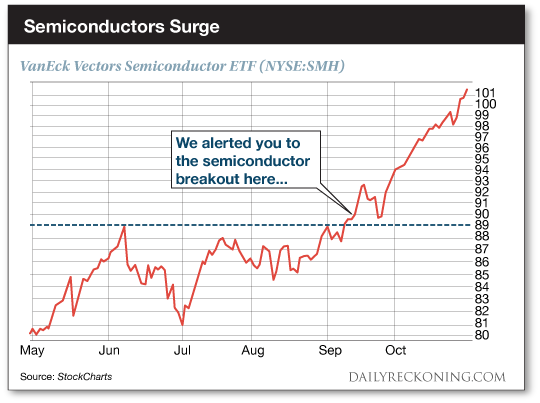 Semiconductors Surge

VanEck Vectors Semiconductor ETF (NYSE:SMH)

We alerted you to the semiconductor breakout here...

101
100
99
98
97
96
95
94
93
92
91
90
89
88
87
86
85
84
83
82
81
80

May
Jun
Jul
Aug
Sep
Oct

Source: StockCharts

DAILYRECKONING.COM